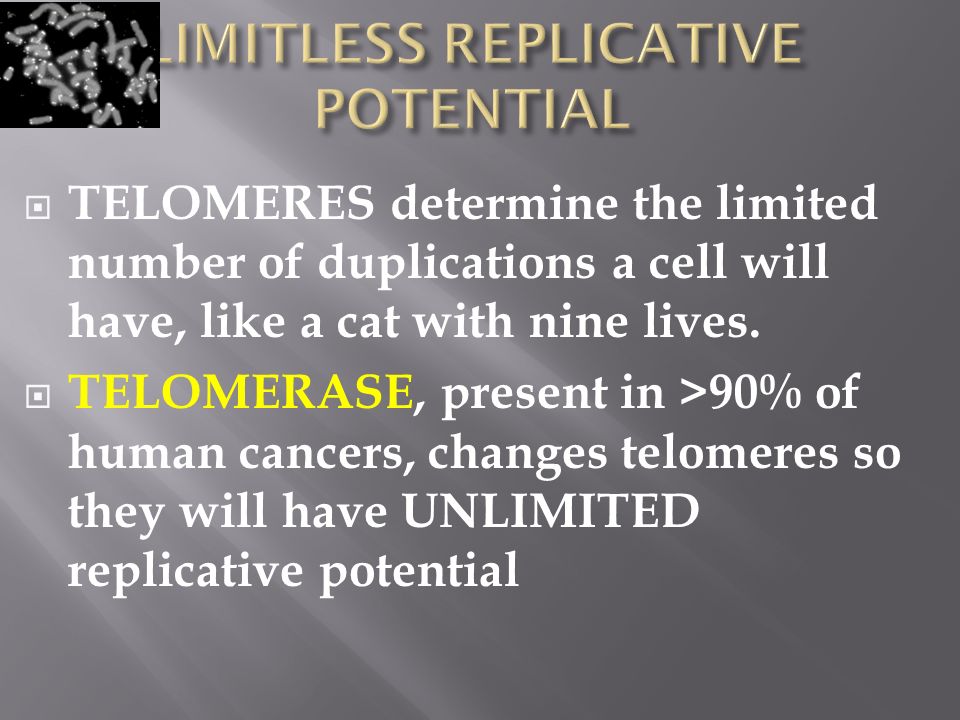 LIMITLESS REPLICATIVE POTENTIAL

TELOMERES determine the limited number of duplications a cell will have, like a cat with nine lives.

TELOMERASE, present in >90% of human cancers, changes telomeres so they will have UNLIMITED replicative potential